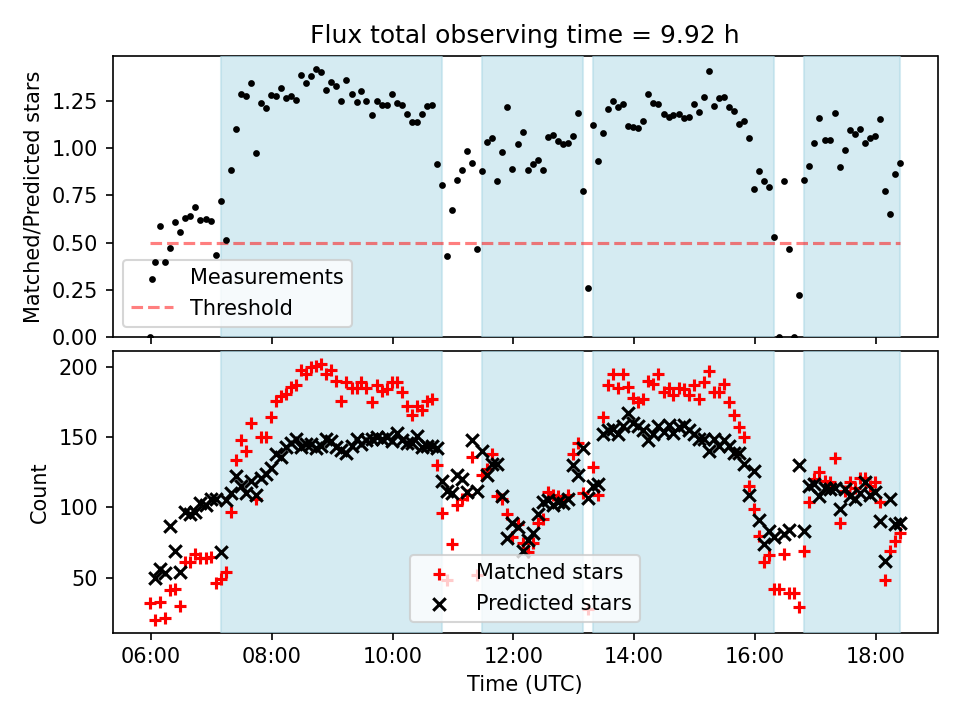 Flux total observing time = 9.92 h

Matched/Predicted stars

1.25
1.00
0.75
0.50
0.25
0.00

Measurements
Threshold

Count

200
150
100
50

Matched stars
Predicted stars

06:00
08:00
10:00
12:00
14:00
16:00
18:00

Time (UTC)